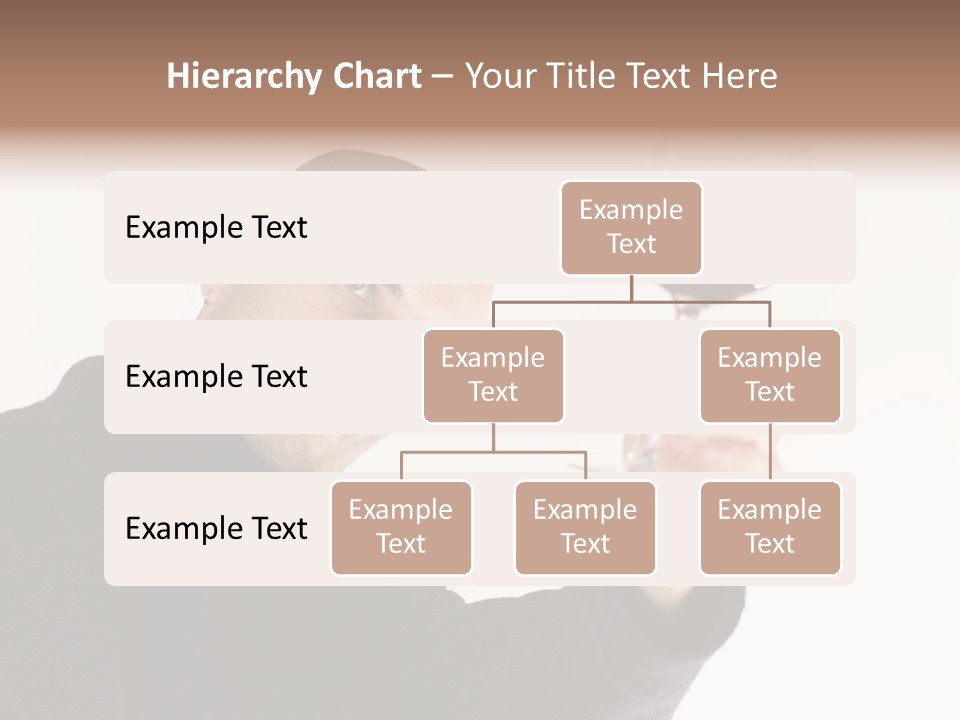 Hierarchy Chart – Your Title Text Here

Example Text

Example Text

Example Text

Example Text

Example Text

Example Text

Example Text

Example Text

Example Text